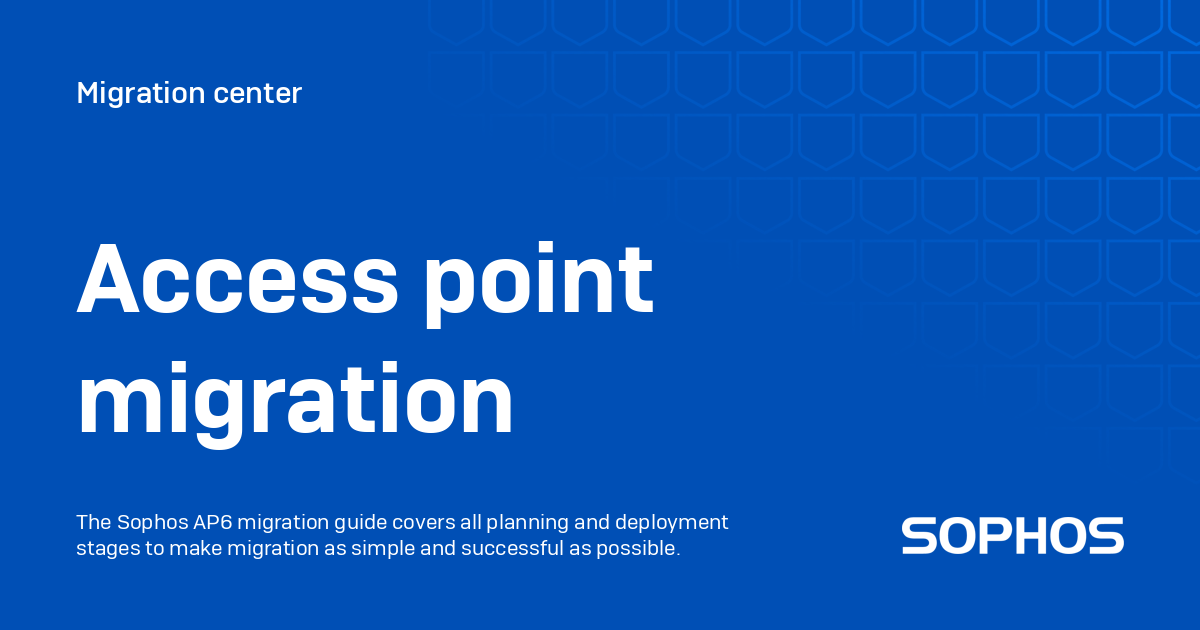 Migration center

Access point migration

The Sophos AP6 migration guide covers all planning and deployment stages to make migration as simple and successful as possible.

SOPHOS